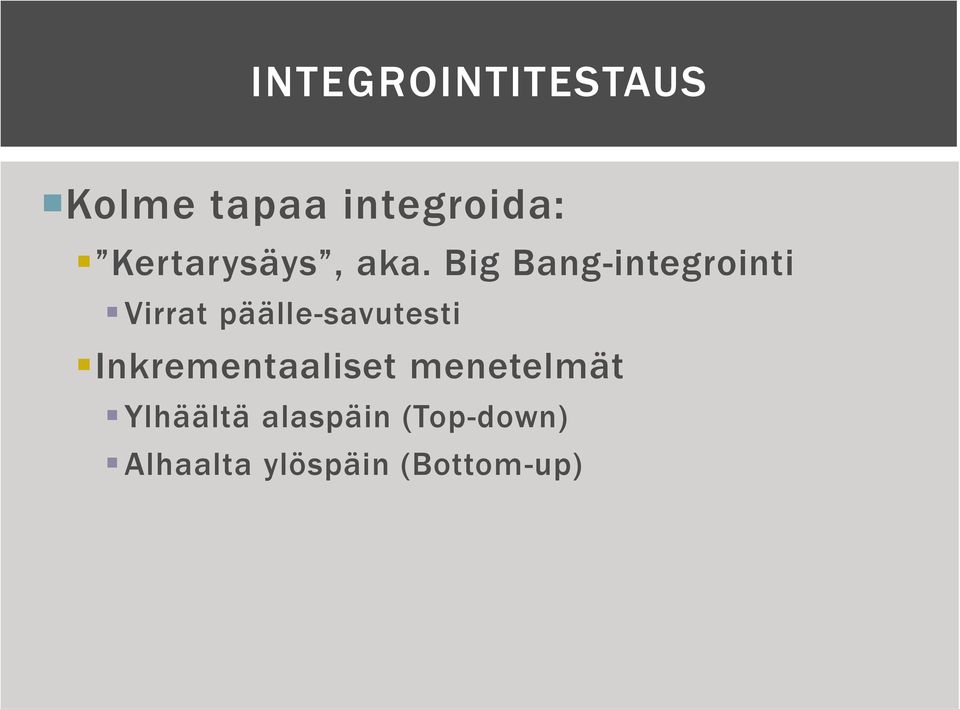 INTEGROINTITESTAUS

Kolme tapaa integroida:

”Kertarysäys”, aka. Big Bang-integrointi

Virrat päälle-savutesti

Inkrementaaliset menetelmät

Ylhäältä alaspäin (Top-down)

Alhaalta ylöspäin (Bottom-up)